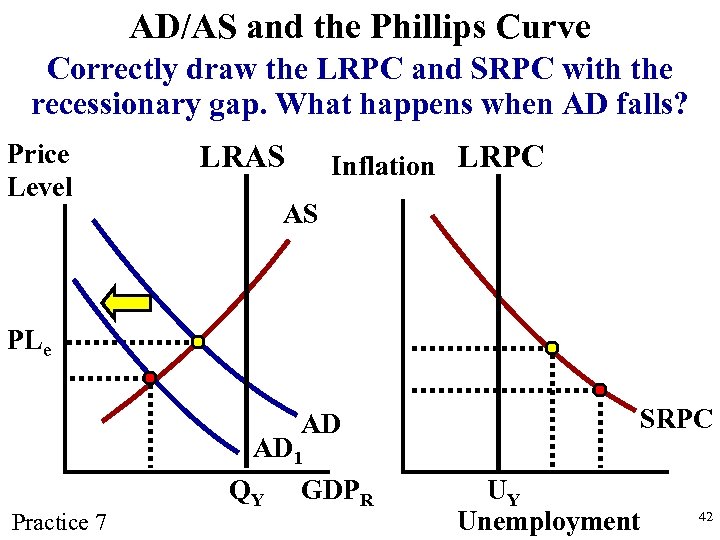 AD/AS and the Phillips Curve

Correctly draw the LRPC and SRPC with the recessionary gap. What happens when AD falls?

Price Level

LRAS

AS

$PL_e$

AD

$AD_1$

$Q_Y$

$GDP_R$

Inflation

LRPC

SRPC

$U_Y$

Unemployment

Practice 7

42